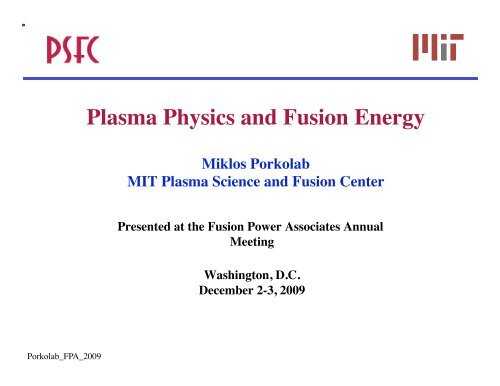 PSFC

MIT

Plasma Physics and Fusion Energy

Miklos Porkolab
MIT Plasma Science and Fusion Center

Presented at the Fusion Power Associates Annual Meeting

Washington, D.C.
December 2-3, 2009

Porkolab_FPA_2009